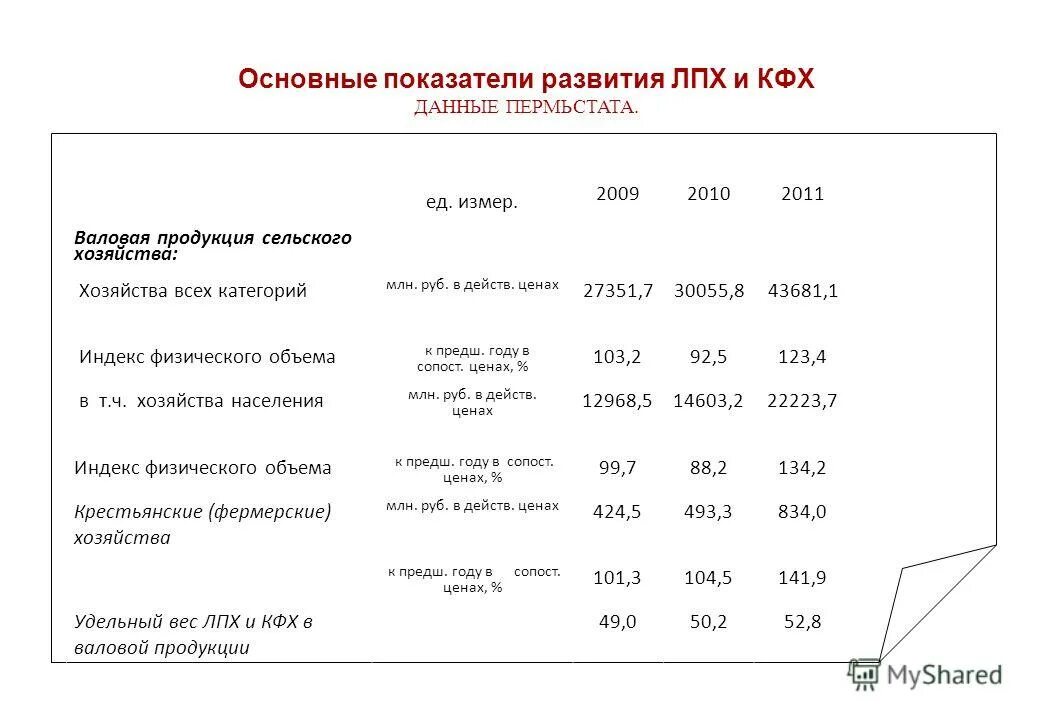 Основные показатели развития ЛПХ и КФХ
ДАННЫЕ ПЕРМЬСТАТА.

|  | ед. измер. | 2009 | 2010 | 2011 |
|---|---|---|---|---|
| Валовая продукция сельского хозяйства: |  |  |  |  |
| Хозяйства всех категорий | млн. руб. в действ. ценах | 27351,7 | 30055,8 | 43681,1 |
| Индекс физического объема | к предш. году в сопост. ценах, % | 103,2 | 92,5 | 123,4 |
| в т.ч. хозяйства населения | млн. руб. в действ. ценах | 12968,5 | 14603,2 | 22223,7 |
| Индекс физического объема | к предш. году в сопост. ценах, % | 99,7 | 88,2 | 134,2 |
| Крестьянские (фермерские) хозяйства | млн. руб. в действ. ценах | 424,5 | 493,3 | 834,0 |
|  | к предш. году в сопост. ценах, % | 101,3 | 104,5 | 141,9 |
| Удельный вес ЛПХ и КФХ в валовой продукции |  | 49,0 | 50,2 | 52,8 |

MyShared